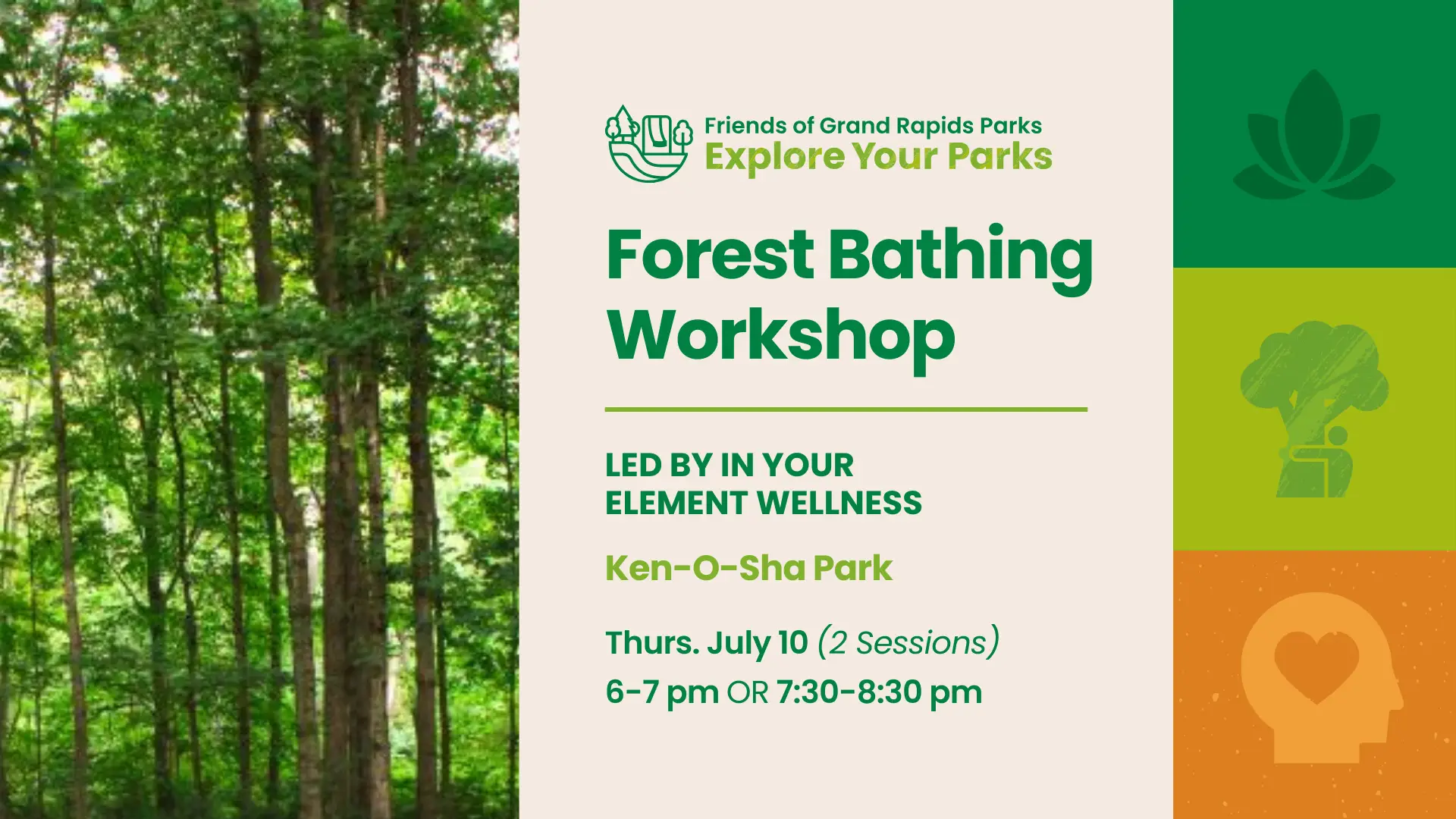 Friends of Grand Rapids Parks
Explore Your Parks

Forest Bathing Workshop

LED BY IN YOUR ELEMENT WELLNESS

Ken-O-Sha Park

Thurs. July 10 (2 Sessions)
6-7 pm OR 7:30-8:30 pm